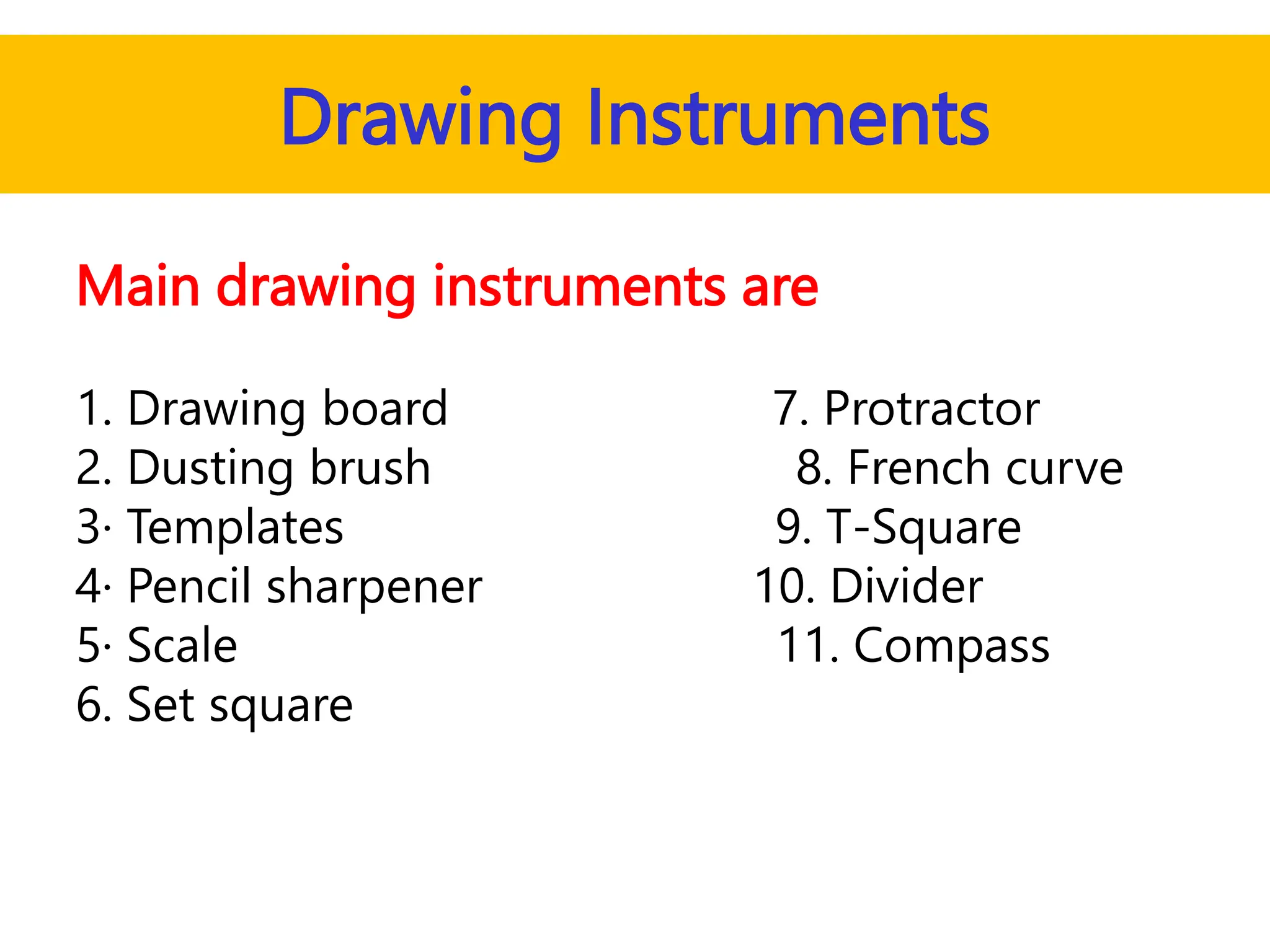 Drawing Instruments

Main drawing instruments are

1. Drawing board
2. Dusting brush
3· Templates
4· Pencil sharpener
5· Scale
6. Set square

7. Protractor
8. French curve
9. T-Square
10. Divider
11. Compass